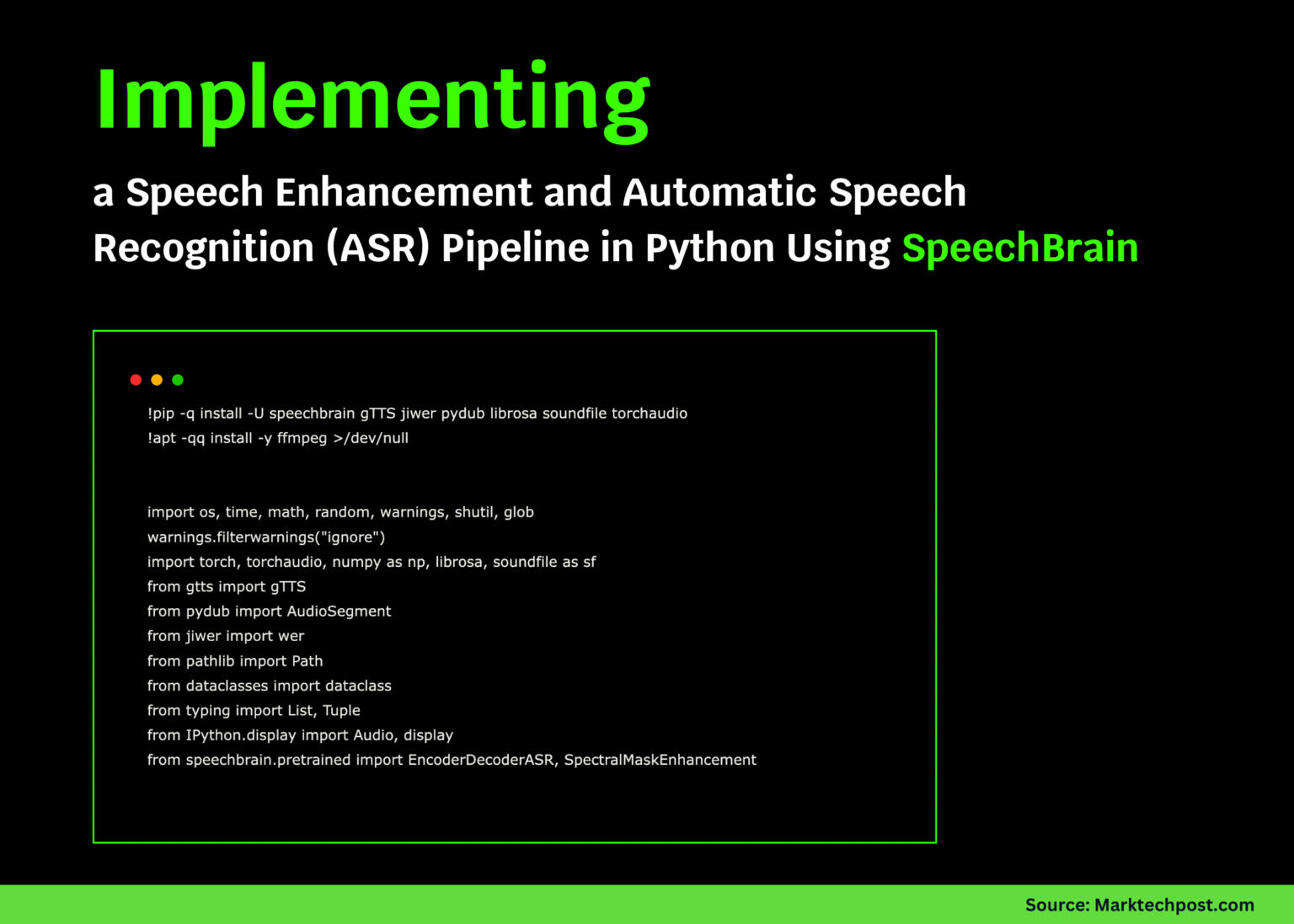 Implementing

a Speech Enhancement and Automatic Speech Recognition (ASR) Pipeline in Python Using SpeechBrain

!pip -q install -U speechbrain gTTS jiwer pydub librosa soundfile torchaudio
!apt -qq install -y ffmpeg >/dev/null

import os, time, math, random, warnings, shutil, glob
warnings.filterwarnings("ignore")
import torch, torchaudio, numpy as np, librosa, soundfile as sf
from gtts import gTTS
from pydub import AudioSegment
from jiwer import wer
from pathlib import Path
from dataclasses import dataclass
from typing import List, Tuple
from IPython.display import Audio, display
from speechbrain.pretrained import EncoderDecoderASR, SpectralMaskEnhancement

Source: Marktechpost.com